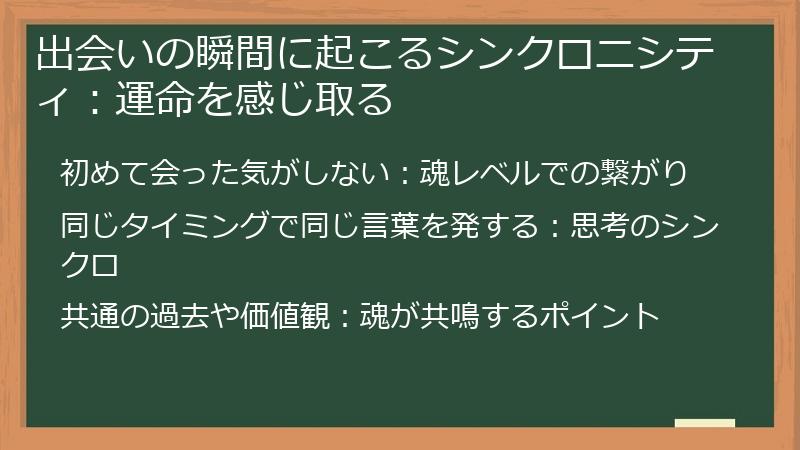 出会いの瞬間に起こるシンクロニシティ：運命を感じ取る

初めて会った気がしない：魂レベルでの繋がり

同じタイミングで同じ言葉を発する：思考のシンクロ

共通の過去や価値観：魂が共鳴するポイント